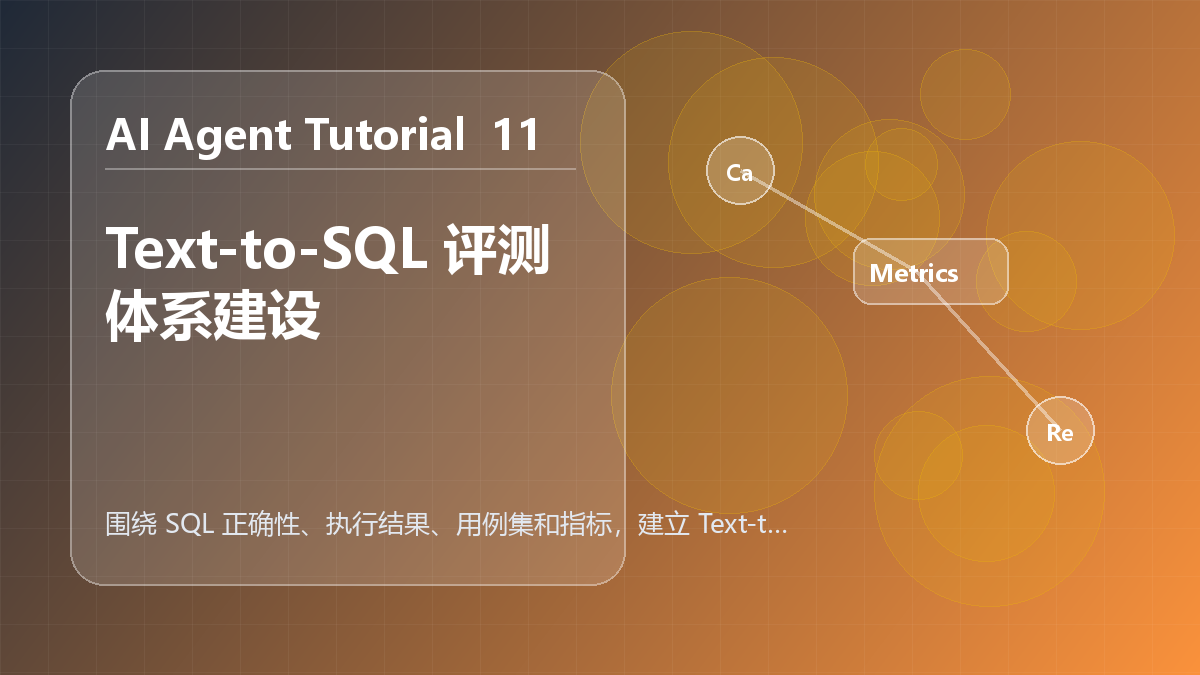 AI Agent Tutorial 11

Text-to-SQL 评测体系建设

围绕 SQL 正确性、执行结果、用例集和指标，建立 Text-t...

Ca

Metrics

Re